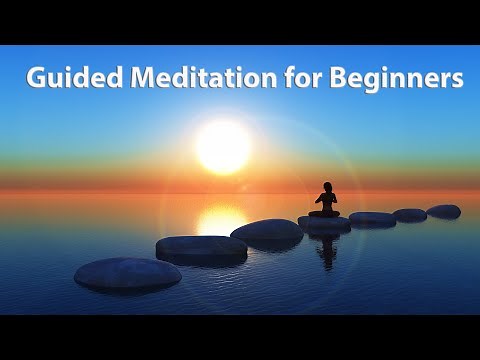 Guided Meditation for Beginners